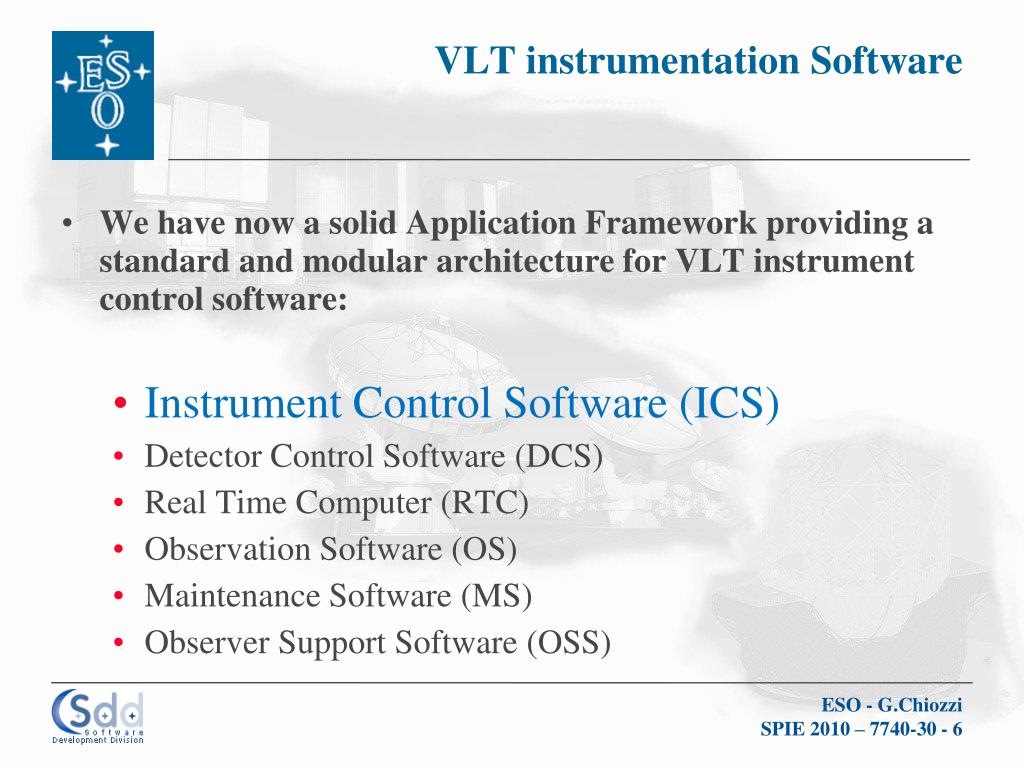 ESO

VLT instrumentation Software

• We have now a solid Application Framework providing a standard and modular architecture for VLT instrument control software:

• Instrument Control Software (ICS)
• Detector Control Software (DCS)
• Real Time Computer (RTC)
• Observation Software (OS)
• Maintenance Software (MS)
• Observer Support Software (OSS)

Sdd Software Development Division

ESO - G.Chiozzi
SPIE 2010 – 7740-30 - 6